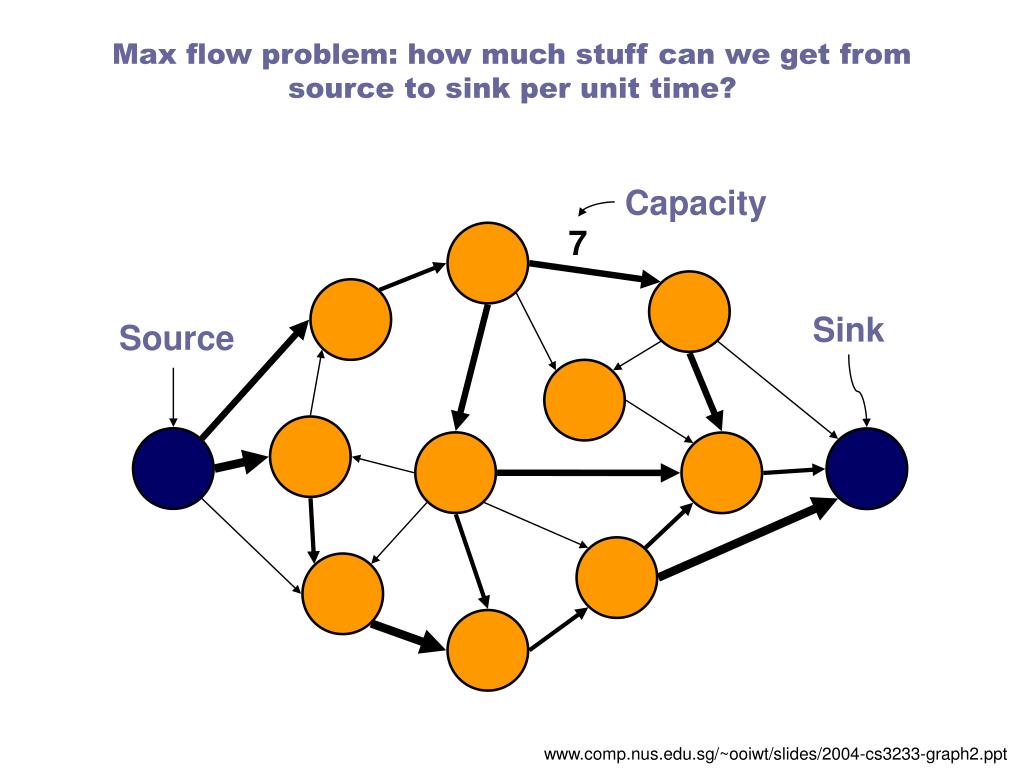 Max flow problem: how much stuff can we get from source to sink per unit time?

Capacity

7

Source

Sink

www.comp.nus.edu.sg/~ooiwt/slides/2004-cs3233-graph2.ppt